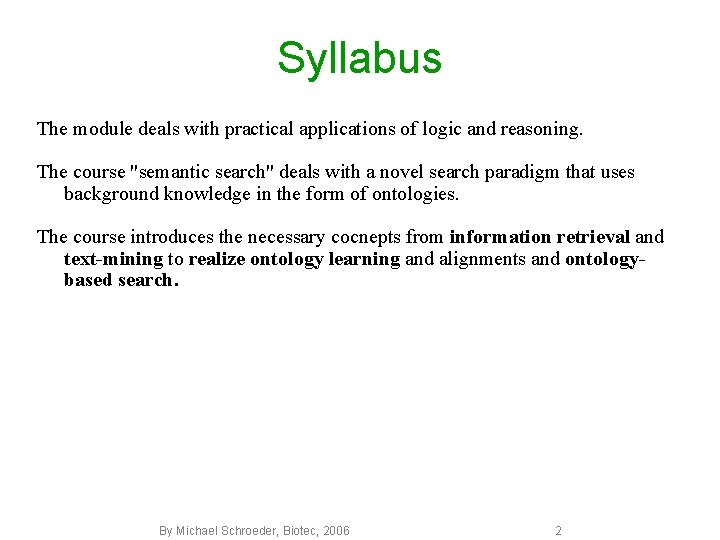 Syllabus

The module deals with practical applications of logic and reasoning.

The course "semantic search" deals with a novel search paradigm that uses background knowledge in the form of ontologies.

The course introduces the necessary cocnepts from information retrieval and text-mining to realize ontology learning and alignments and ontology-based search.

By Michael Schroeder, Biotec, 2006

2